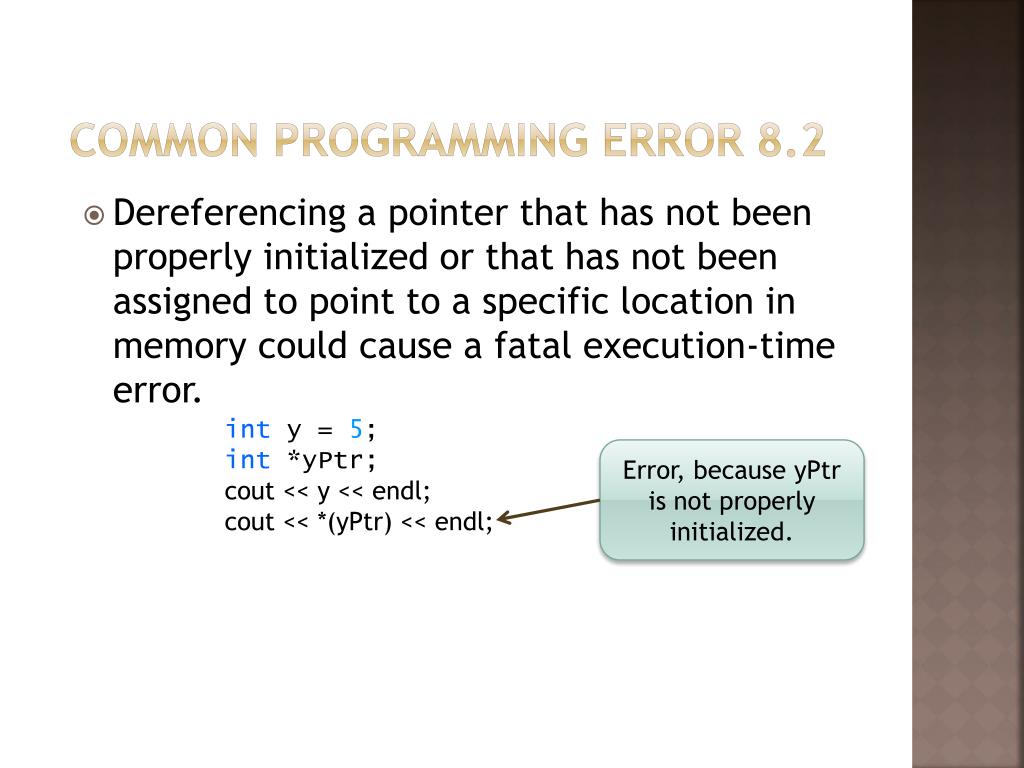 COMMON PROGRAMMING ERROR 8.2

Dereferencing a pointer that has not been properly initialized or that has not been assigned to point to a specific location in memory could cause a fatal execution-time error.

int y = 5;
int *yPtr;
cout << y << endl;
cout << *(yPtr) << endl;

Error, because yPtr is not properly initialized.